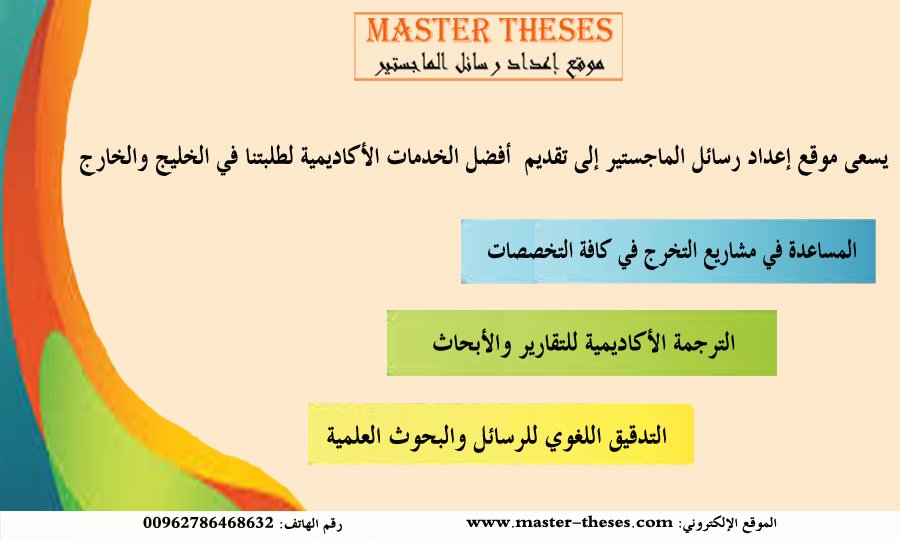 MASTER THESES
موقع إعداد رسائل الماجستير

يسعى موقع إعداد رسائل الماجستير إلى تقديم أفضل الخدمات الأكاديمية لطلبتنا في الخليج والخارج

المساعدة في مشاريع التخرج في كافة التخصصات

الترجمة الأكاديمية للتقارير والأبحاث

التدقيق اللغوي للرسائل والبحوث العلمية

الموقع الإلكتروني: www.master-theses.com رقم الهاتف: 00962786468632